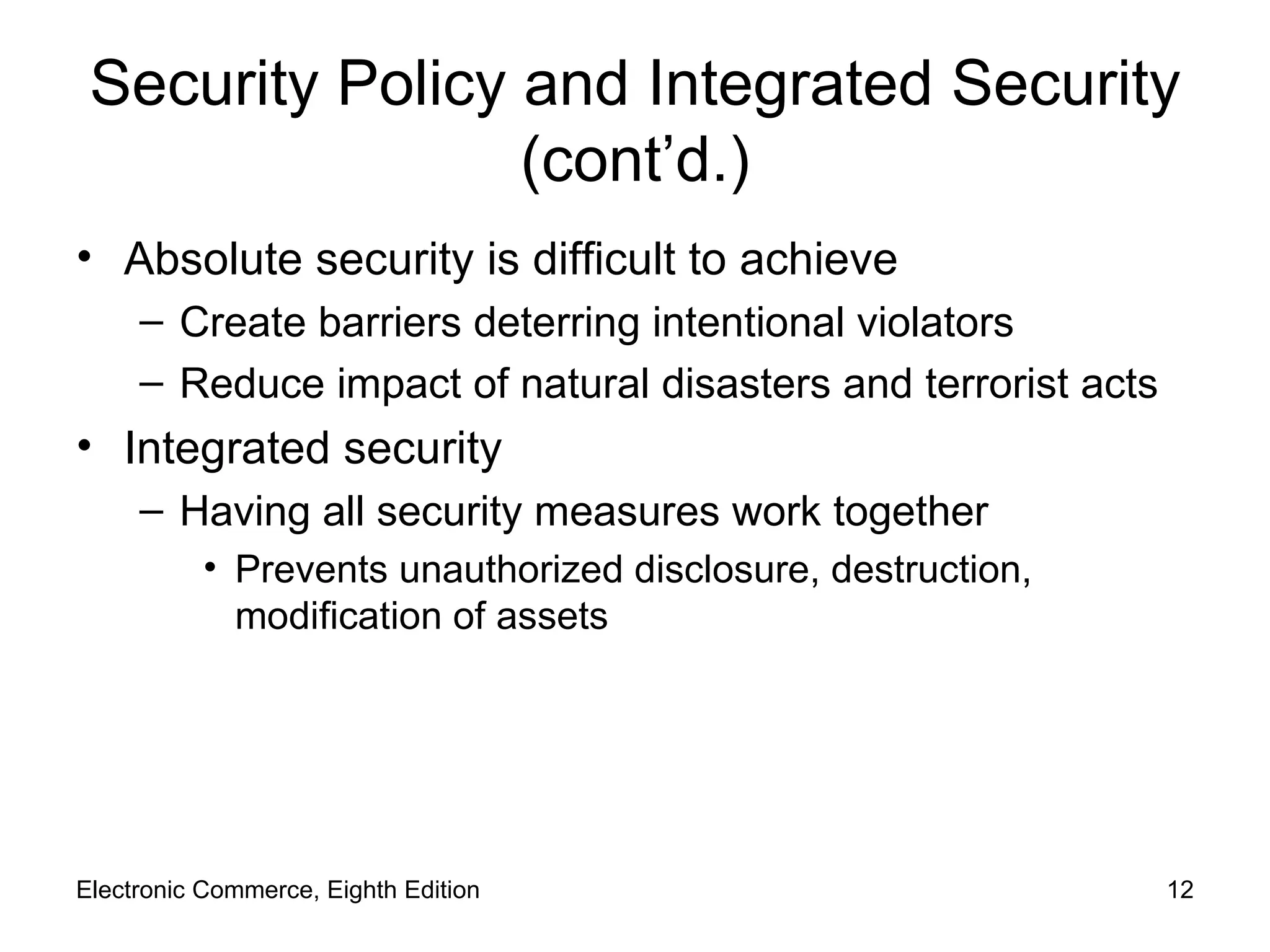 Security Policy and Integrated Security (cont’d.)

• Absolute security is difficult to achieve
– Create barriers deterring intentional violators
– Reduce impact of natural disasters and terrorist acts
• Integrated security
– Having all security measures work together
• Prevents unauthorized disclosure, destruction, modification of assets

Electronic Commerce, Eighth Edition

12